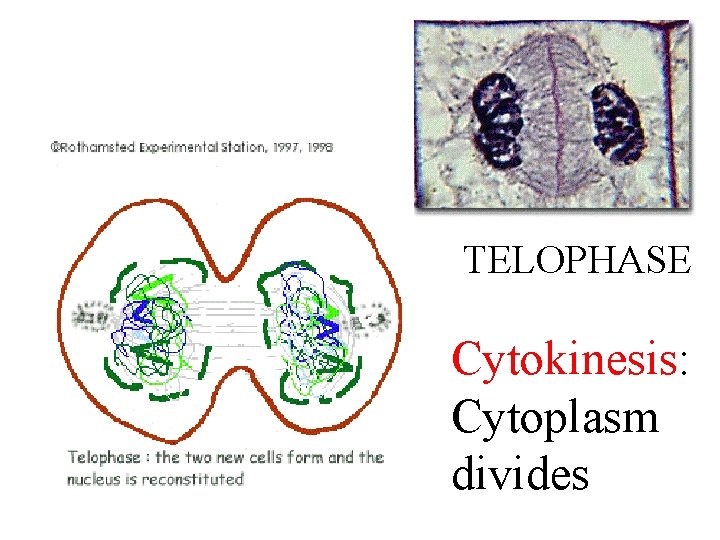 ©Rothamsted Experimental Station, 1997, 1998

Telophase : the two new cells form and the nucleus is reconstituted

TELOPHASE

Cytokinesis: Cytoplasm divides